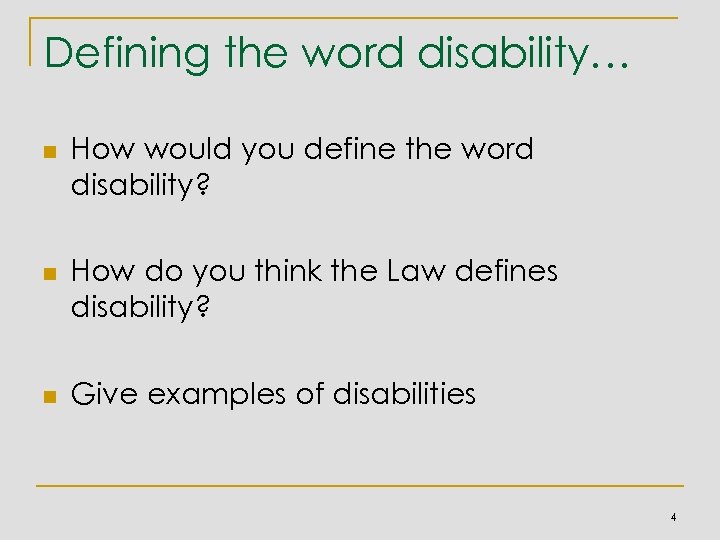 Defining the word disability…

How would you define the word disability?

How do you think the Law defines disability?

Give examples of disabilities

4